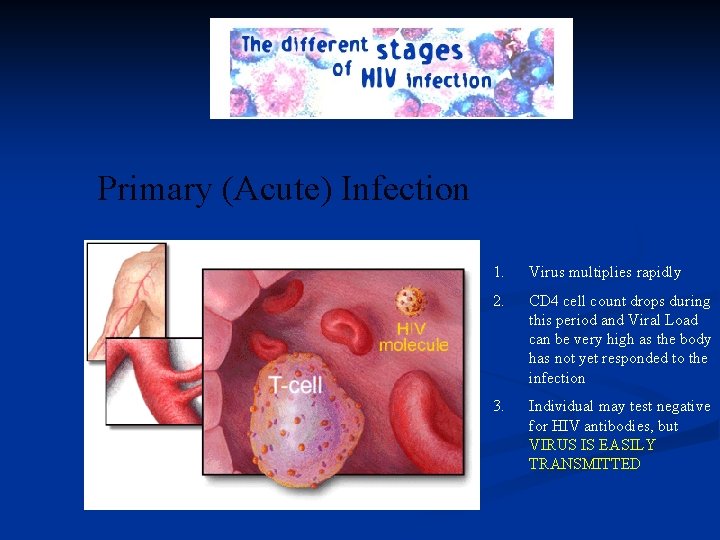 The different stages of HIV infection

Primary (Acute) Infection

HIV molecule

T-cell

1. Virus multiplies rapidly

2. CD4 cell count drops during this period and Viral Load can be very high as the body has not yet responded to the infection

3. Individual may test negative for HIV antibodies, but VIRUS IS EASILY TRANSMITTED